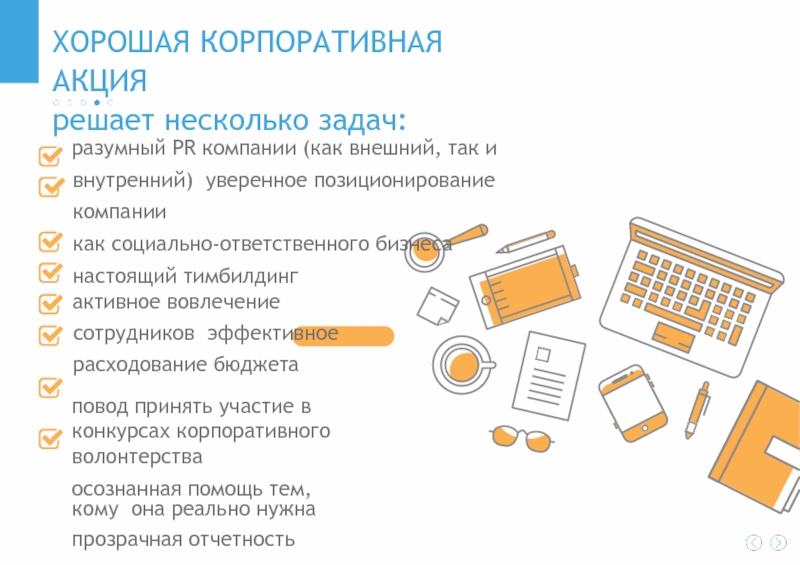 ХОРОШАЯ КОРПОРАТИВНАЯ АКЦИЯ

решает несколько задач:

разумный PR компании (как внешний, так и внутренний) уверенное позиционирование компании

как социально-ответственного бизнеса

настоящий тимбилдинг

активное вовлечение

сотрудников эффективное расходование бюджета

повод принять участие в конкурсах корпоративного волонтерства

осознанная помощь тем, кому она реально нужна

прозрачная отчетность